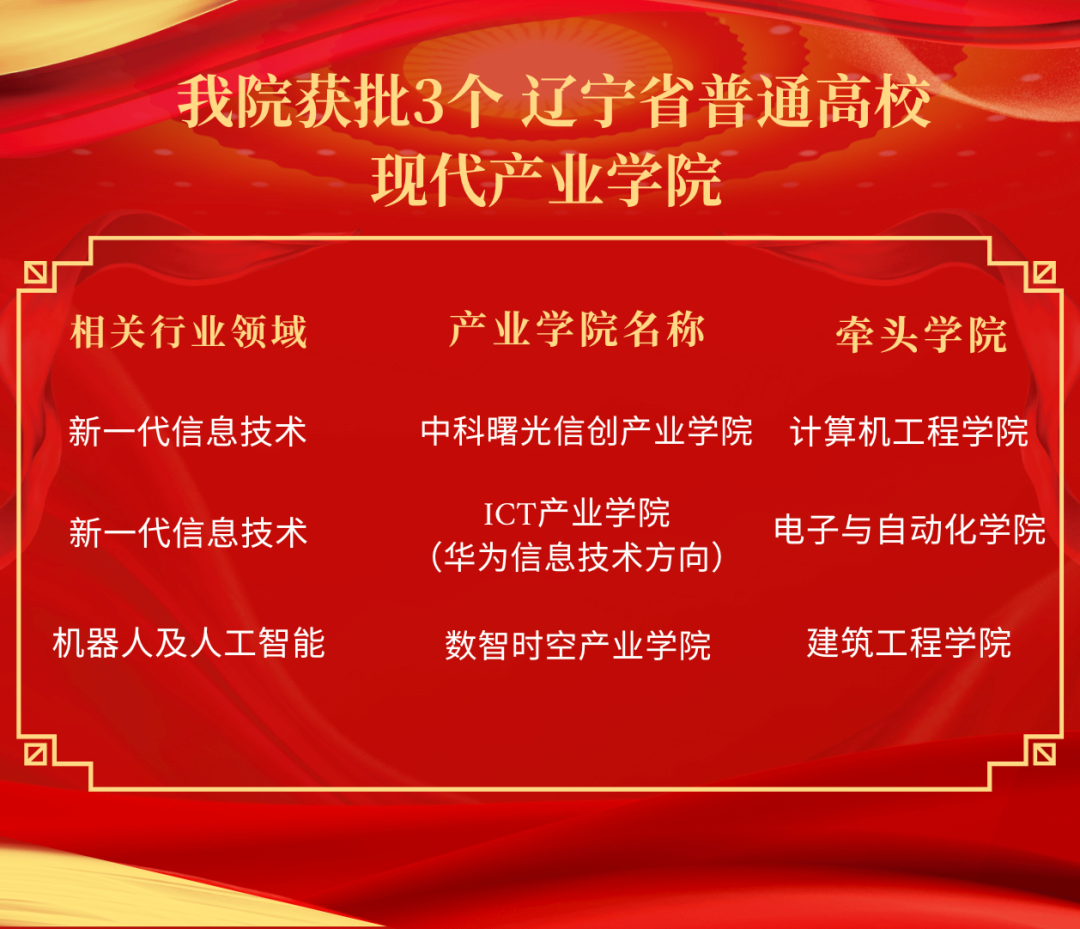 我院获批3个 辽宁省普通高校
现代产业学院

| 相关行业领域 | 产业学院名称 | 牵头学院 |
|---|---|---|
| 新一代信息技术 | 中科曙光信创产业学院 | 计算机工程学院 |
| 新一代信息技术 | ICT产业学院（华为信息技术方向） | 电子与自动化学院 |
| 机器人及人工智能 | 数智时空产业学院 | 建筑工程学院 |